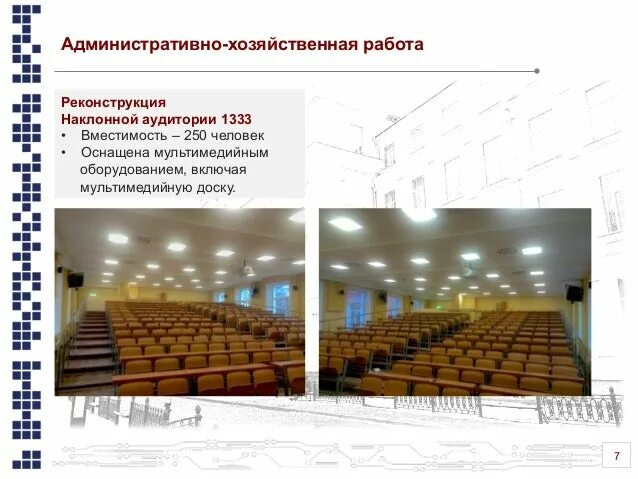 Административно-хозяйственная работа

Реконструкция
Наклонной аудитории 1333
• Вместимость – 250 человек
• Оснащена мультимедийным оборудованием, включая мультимедийную доску.

7